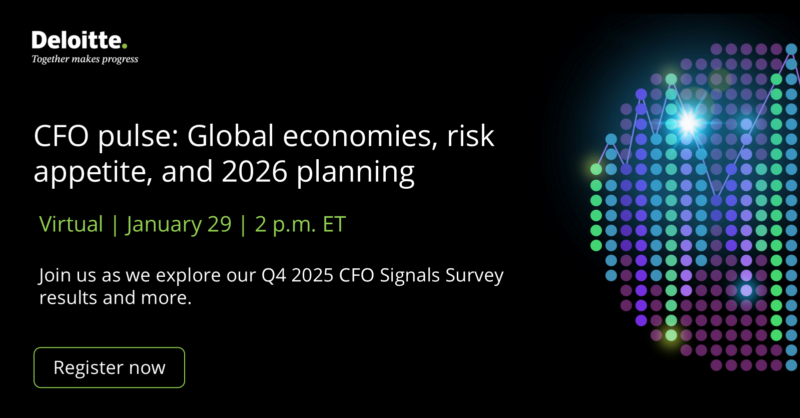 Deloitte.
Together makes progress

CFO pulse: Global economies, risk appetite, and 2026 planning

Virtual | January 29 | 2 p.m. ET

Join us as we explore our Q4 2025 CFO Signals Survey results and more.

Register now